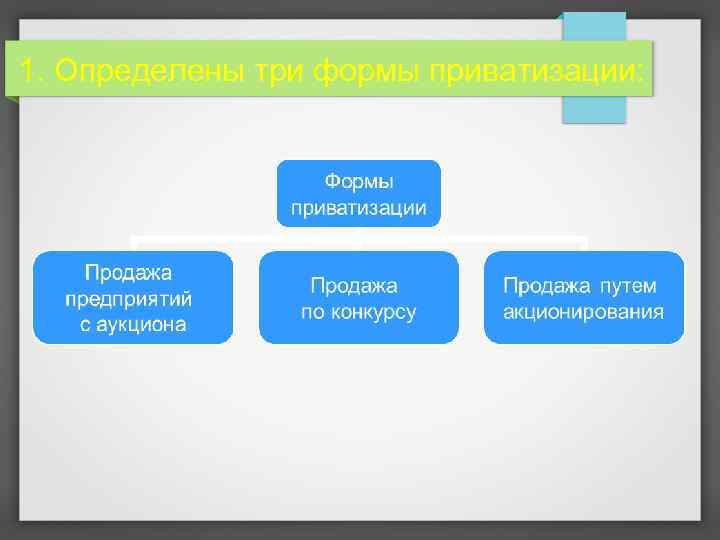 1. Определены три формы приватизации:

Формы приватизации

Продажа предприятий с аукциона

Продажа по конкурсу

Продажа путем акционирования